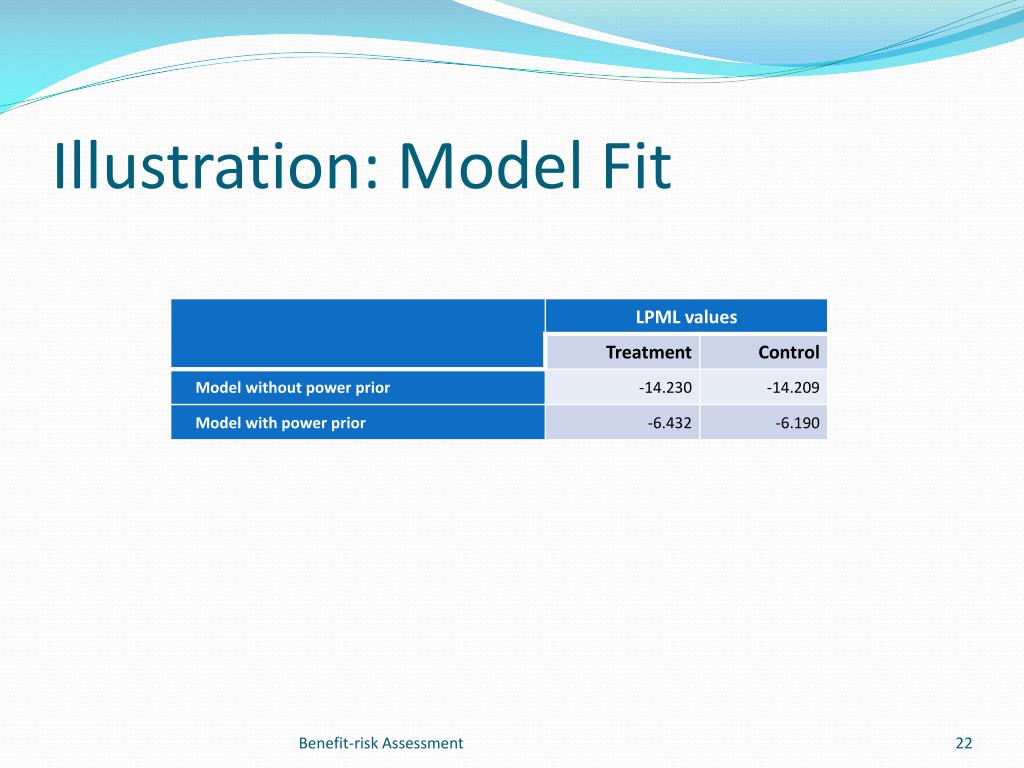 Illustration: Model Fit

| | LPML values | |
|---|---|---|
| | Treatment | Control |
| Model without power prior | -14.230 | -14.209 |
| Model with power prior | -6.432 | -6.190 |

Benefit-risk Assessment

22